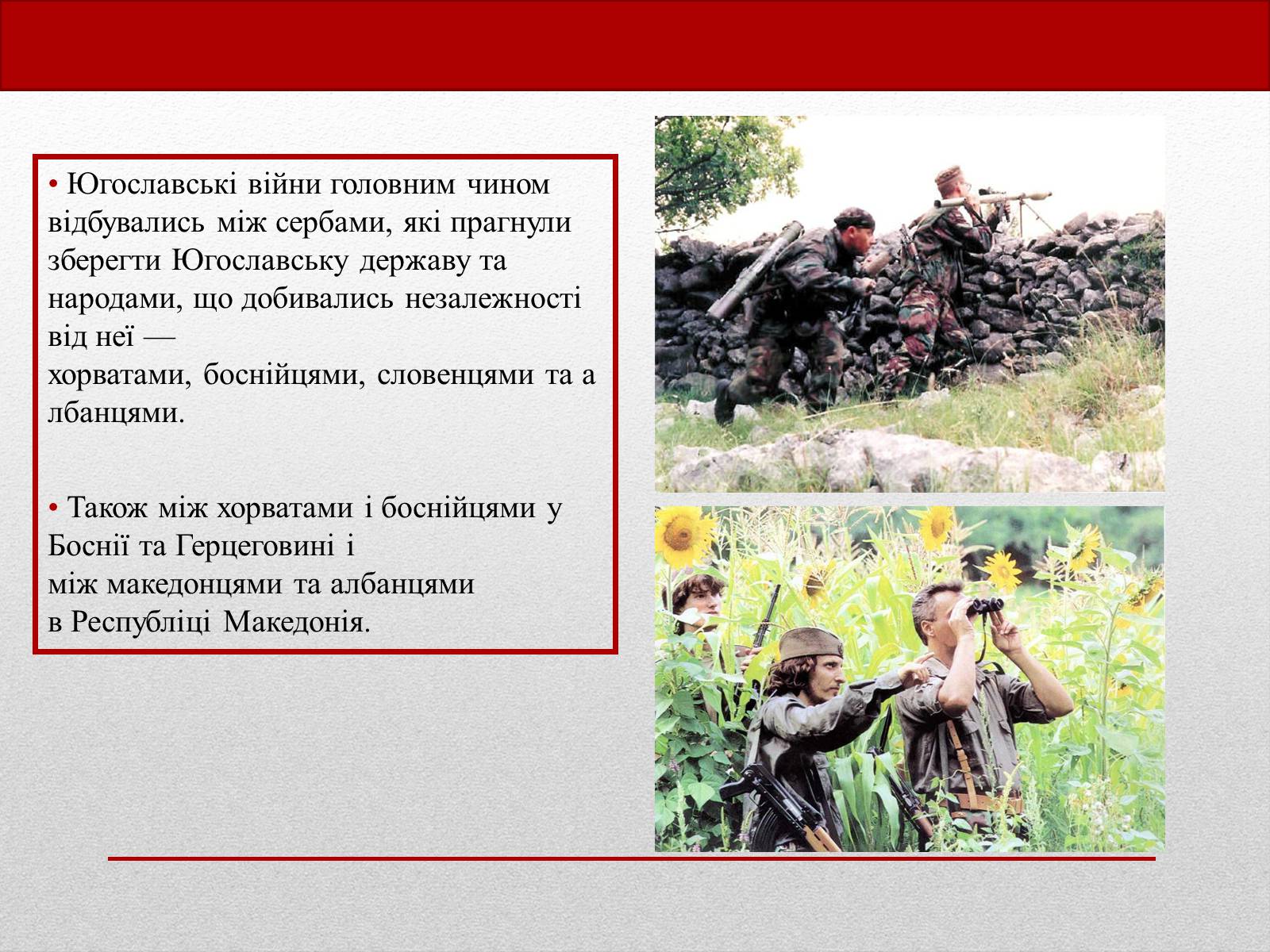 • Югославські війни головним чином відбувались між сербами, які прагнули зберегти Югославську державу та народами, що добивались незалежності від неї —
хорватами, боснійцями, словенцями та а лбанцями.

• Також між хорватами і боснійцями у Боснії та Герцеговині і
між македонцями та албанцями
в Республіці Македонія.